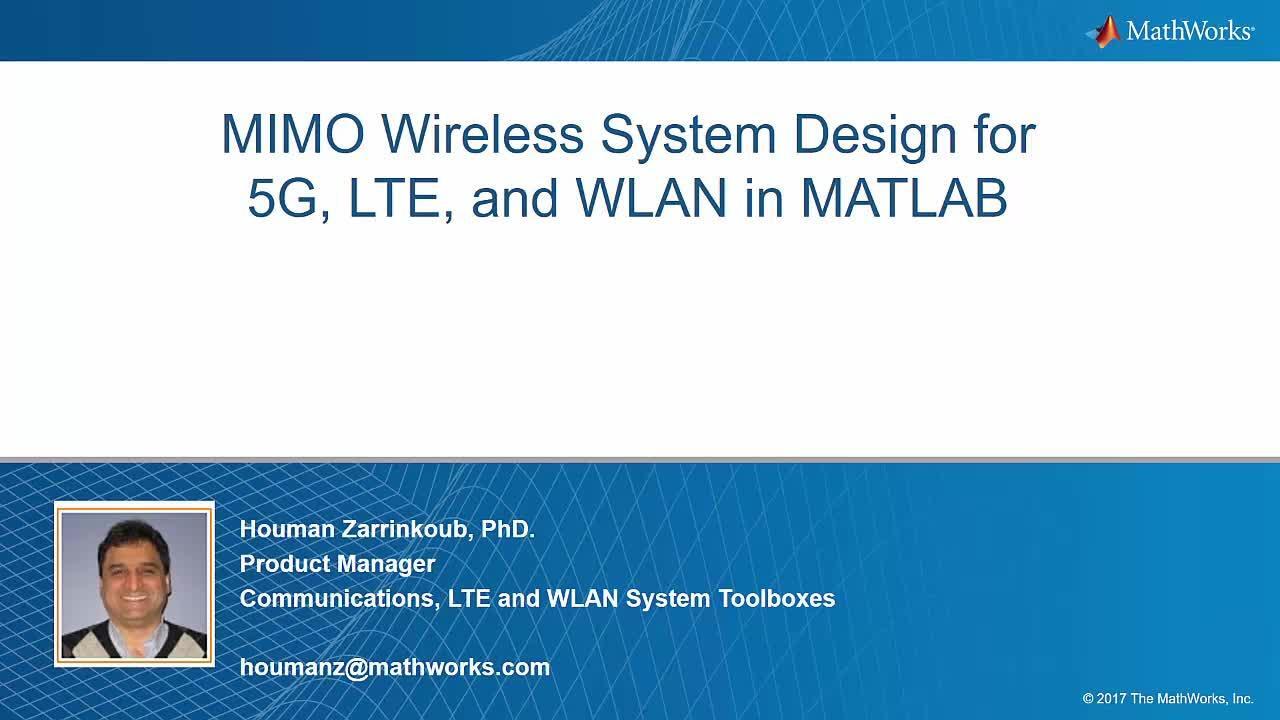 MathWorks®

MIMO Wireless System Design for 5G, LTE, and WLAN in MATLAB

Houman Zarrinkoub, PhD.
Product Manager
Communications, LTE and WLAN System Toolboxes

houmanz@mathworks.com

© 2017 The MathWorks, Inc.